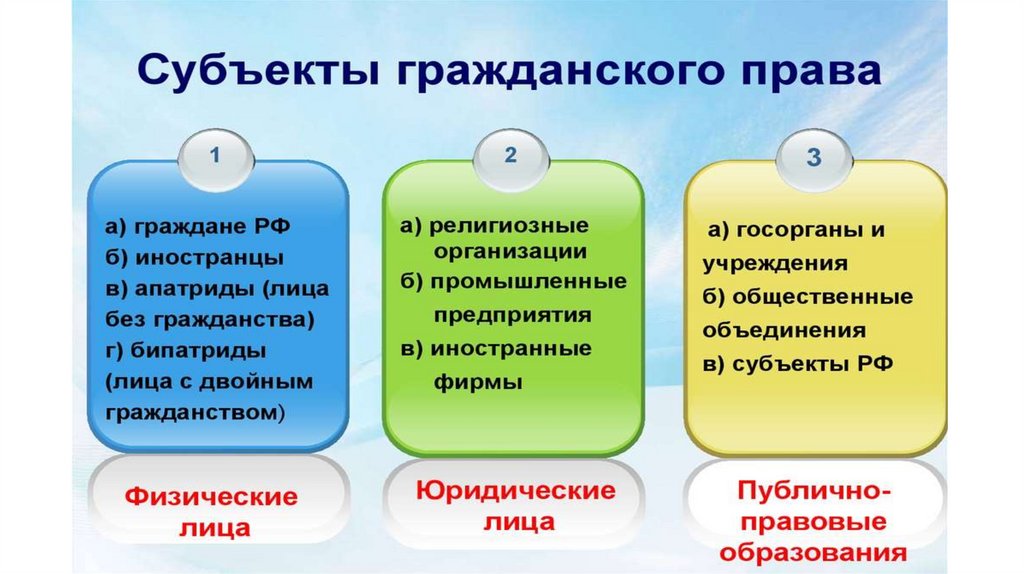 Субъекты гражданского права

1

а) граждане РФ
б) иностранцы
в) апатриды (лица без гражданства)
г) бипатриды (лица с двойным гражданством)

Физические лица

2

а) религиозные организации
б) промышленные предприятия
в) иностранные фирмы

Юридические лица

3

а) госорганы и учреждения
б) общественные объединения
в) субъекты РФ

Публично-правовые образования